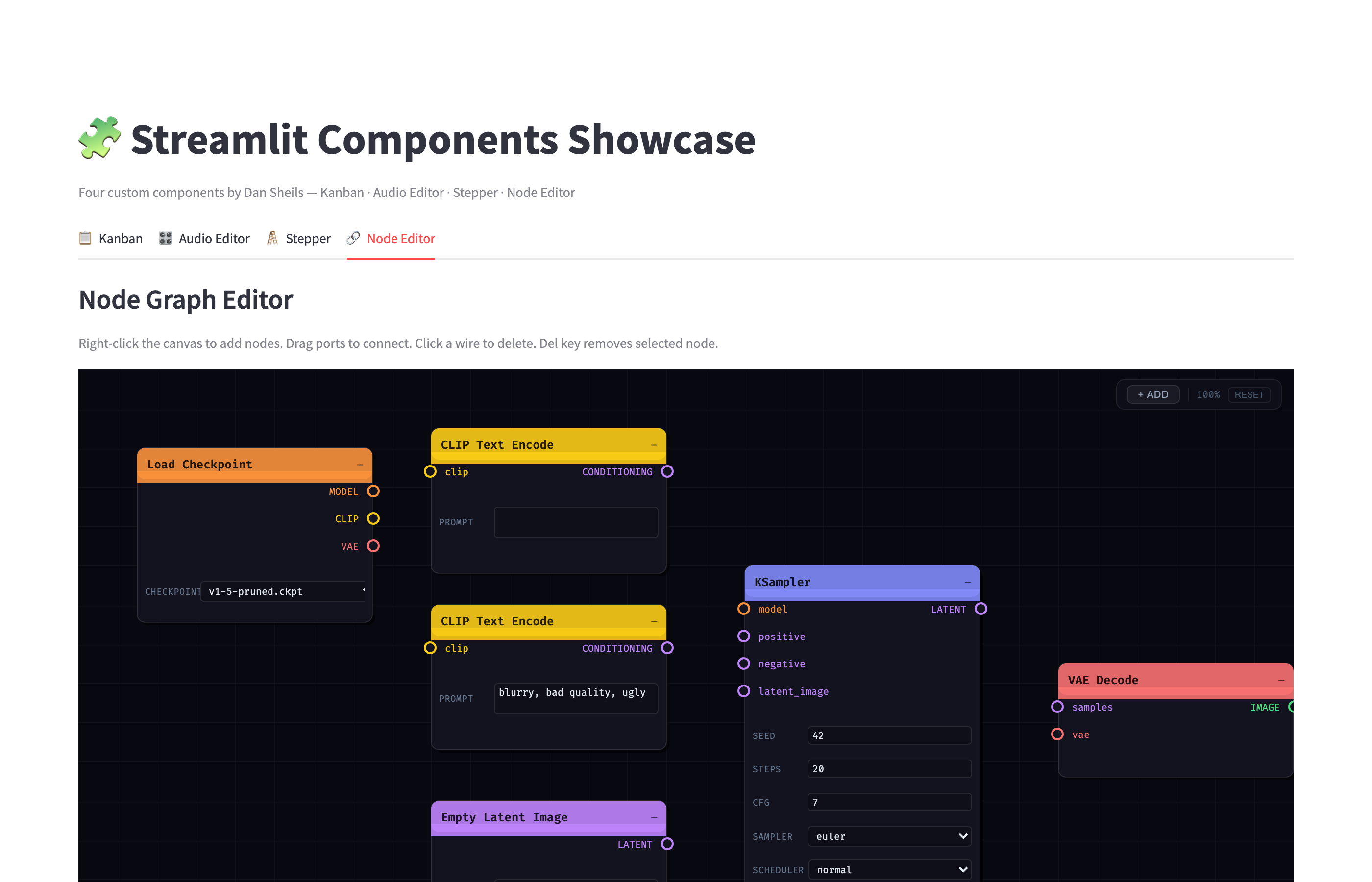 Streamlit Components Showcase

Four custom components by Dan Sheils — Kanban · Audio Editor · Stepper · Node Editor

Kanban Audio Editor Stepper Node Editor

Node Graph Editor

Right-click the canvas to add nodes. Drag ports to connect. Click a wire to delete. Del key removes selected node.

+ ADD 100% RESET

Load Checkpoint –
MODEL
CLIP
VAE
CHECKPOINT v1-5-pruned.ckpt

CLIP Text Encode –
clip CONDITIONING
PROMPT

CLIP Text Encode –
clip CONDITIONING
PROMPT blurry, bad quality, ugly

Empty Latent Image –
LATENT

KSampler –
model LATENT
positive
negative
latent_image
SEED 42
STEPS 20
CFG 7
SAMPLER euler
SCHEDULER normal

VAE Decode –
samples IMAGE
vae